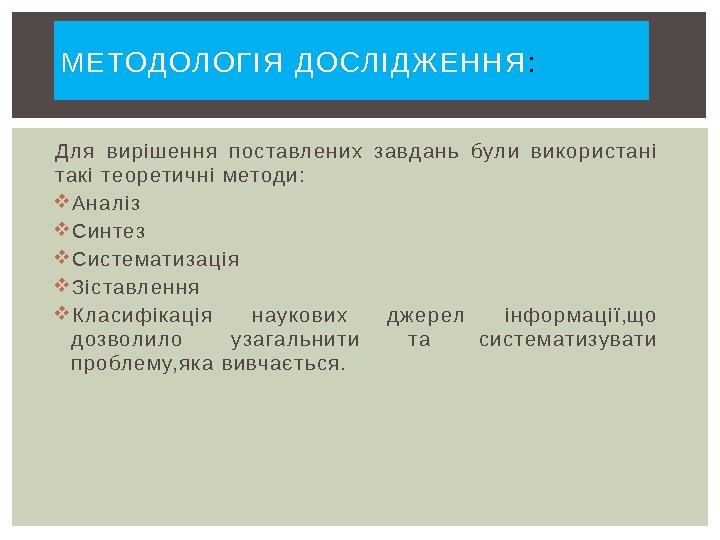 МЕТОДОЛОГІЯ ДОСЛІДЖЕННЯ:

Для вирішення поставлених завдань були використані такі теоретичні методи:

❖Аналіз
❖Синтез
❖Систематизація
❖Зіставлення
❖Класифікація наукових джерел інформації,що дозволило узагальнити та систематизувати проблему,яка вивчається.